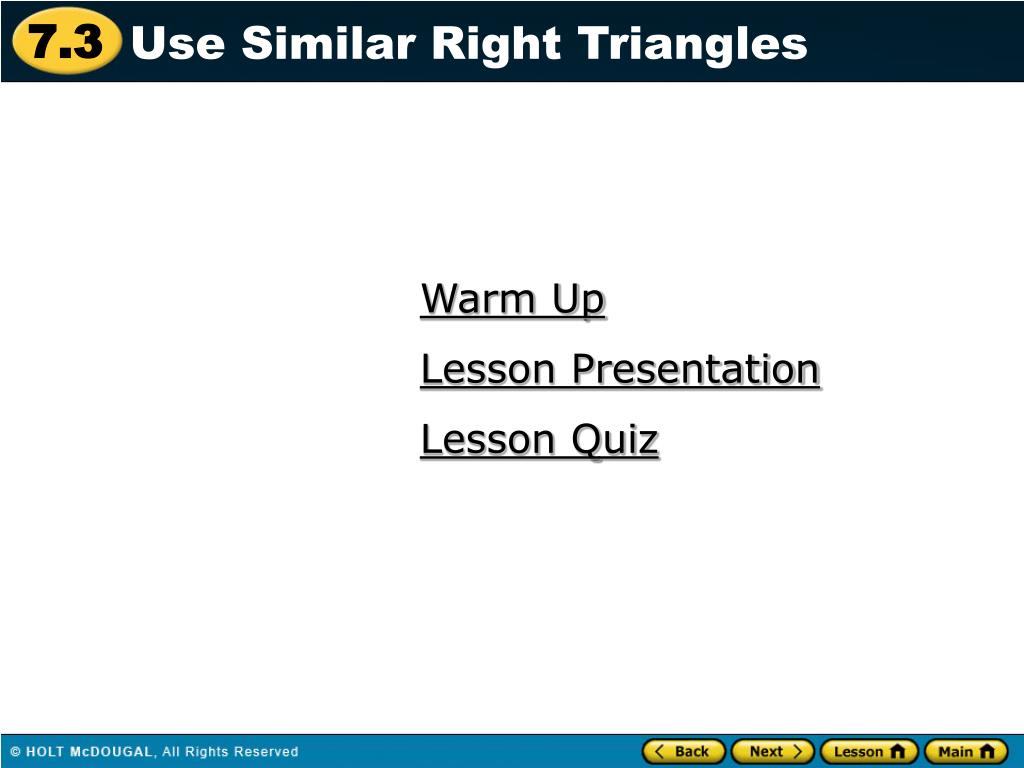 7.3 Use Similar Right Triangles

Warm Up

Lesson Presentation

Lesson Quiz

© HOLT McDOUGAL, All Rights Reserved

Back Next Lesson Main